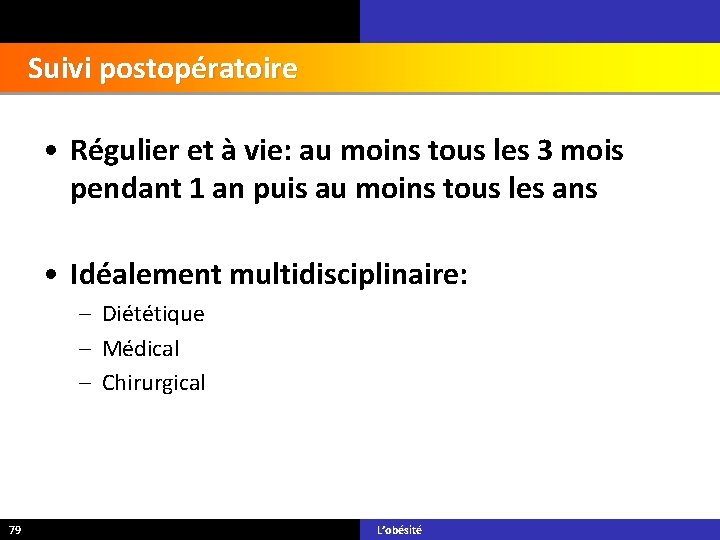 Suivi postopératoire

• Régulier et à vie: au moins tous les 3 mois pendant 1 an puis au moins tous les ans

• Idéalement multidisciplinaire:
– Diététique
– Médical
– Chirurgical

79

L'obésité